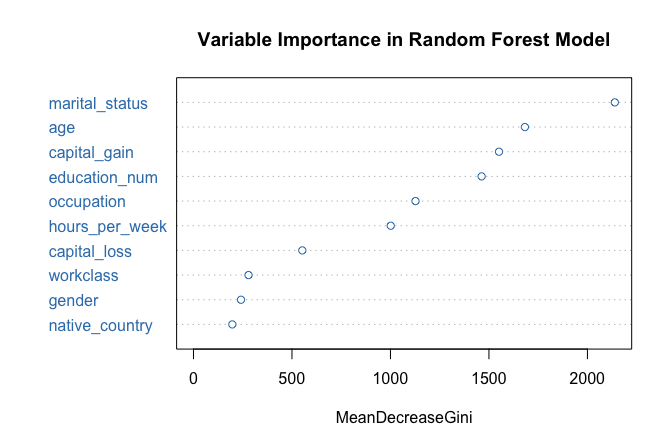 Variable Importance in Random Forest Model

marital_status
age
capital_gain
education_num
occupation
hours_per_week
capital_loss
workclass
gender
native_country

0
500
1000
1500
2000

MeanDecreaseGini